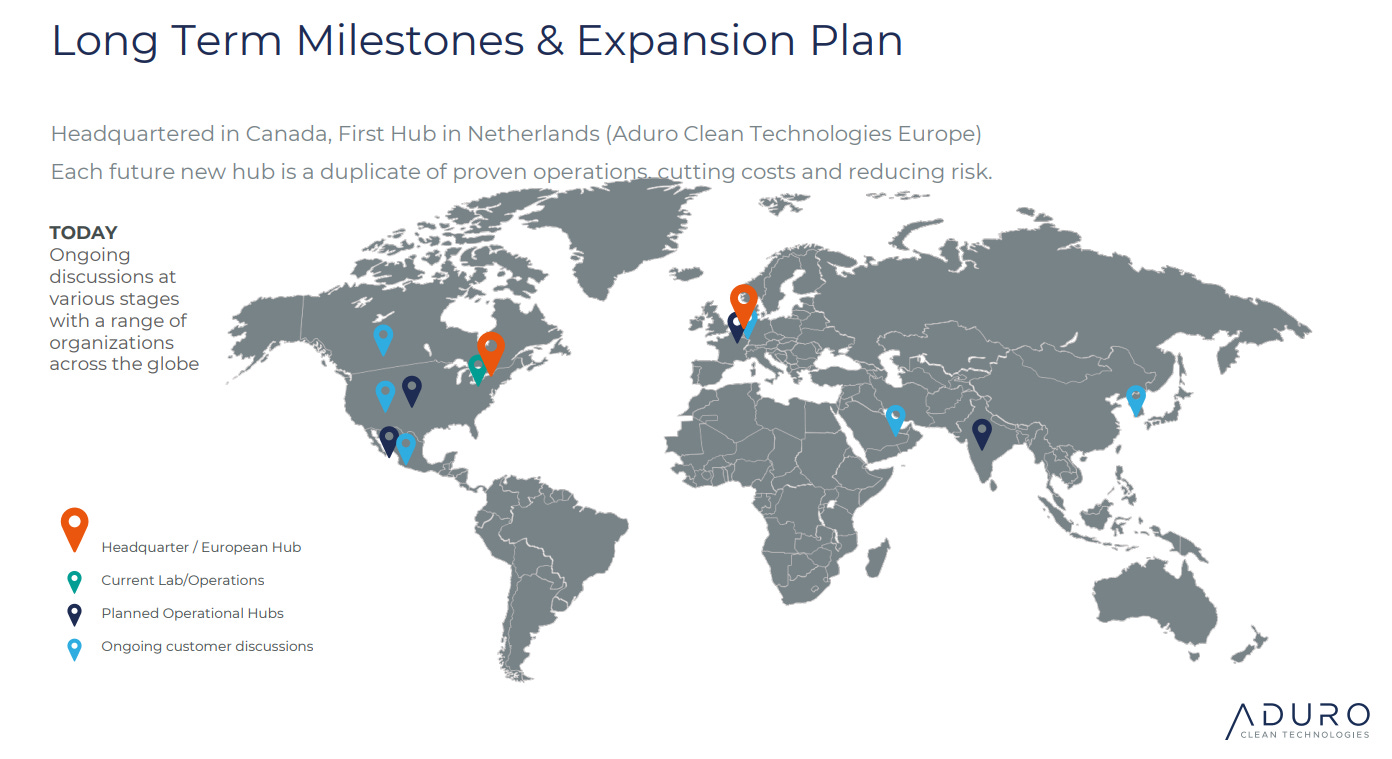 Long Term Milestones & Expansion Plan

Headquartered in Canada, First Hub in Netherlands (Aduro Clean Technologies Europe)

Each future new hub is a duplicate of proven operations, cutting costs and reducing risk.

TODAY
Ongoing discussions at various stages with a range of organizations across the globe

Headquarter / European Hub
Current Lab/Operations
Planned Operational Hubs
Ongoing customer discussions

ADURO
CLEAN TECHNOLOGIES